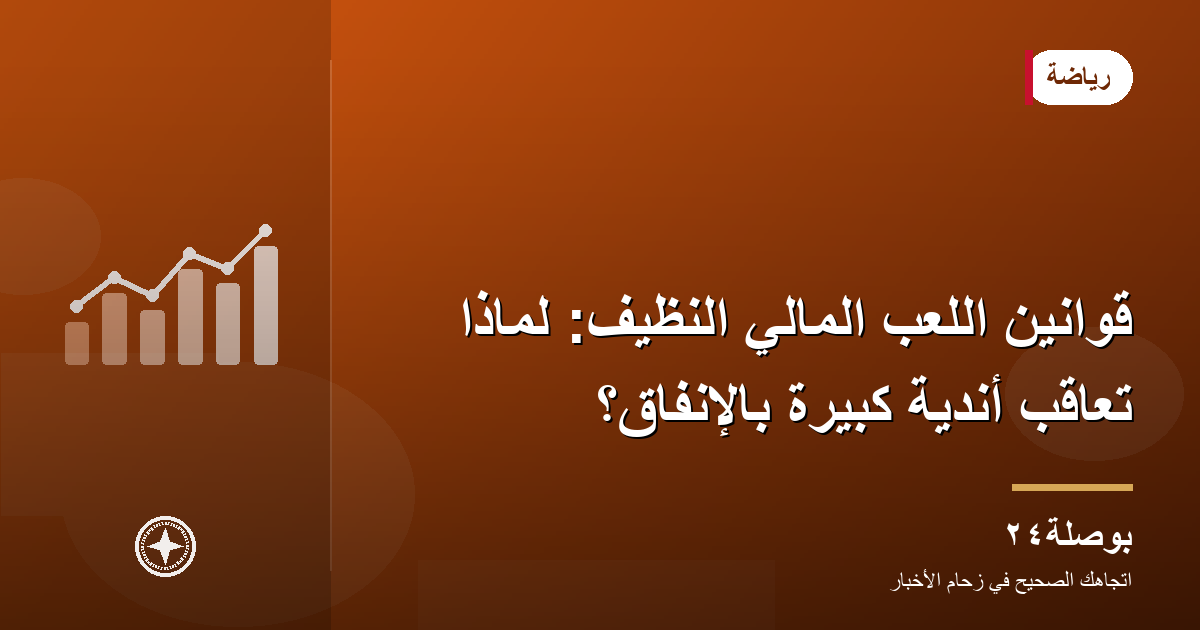 رياضة

قوانين اللعب المالي النظيف: لماذا تعاقب أندية كبيرة بالإنفاق؟

بوصلة٢٤

اتجاهك الصحيح في زحام الأخبار